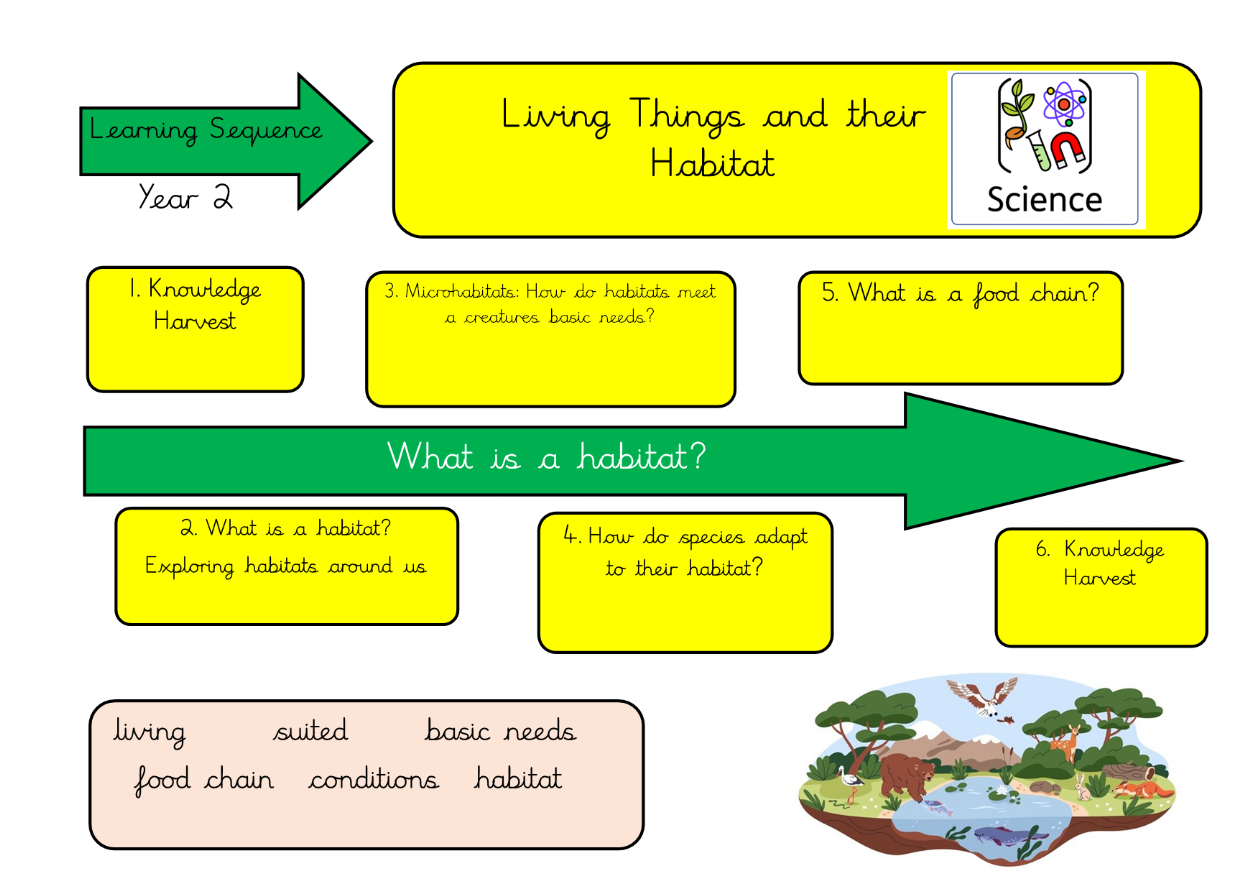 Learning Sequence

Year 2

Living Things and their Habitat

Science

1. Knowledge Harvest

3. Microhabitats: How do habitats meet a creatures basic needs?

5. What is a food chain?

What is a habitat?

2. What is a habitat? Exploring habitats around us

4. How do species adapt to their habitat?

6. Knowledge Harvest

living suited basic needs
food chain conditions habitat